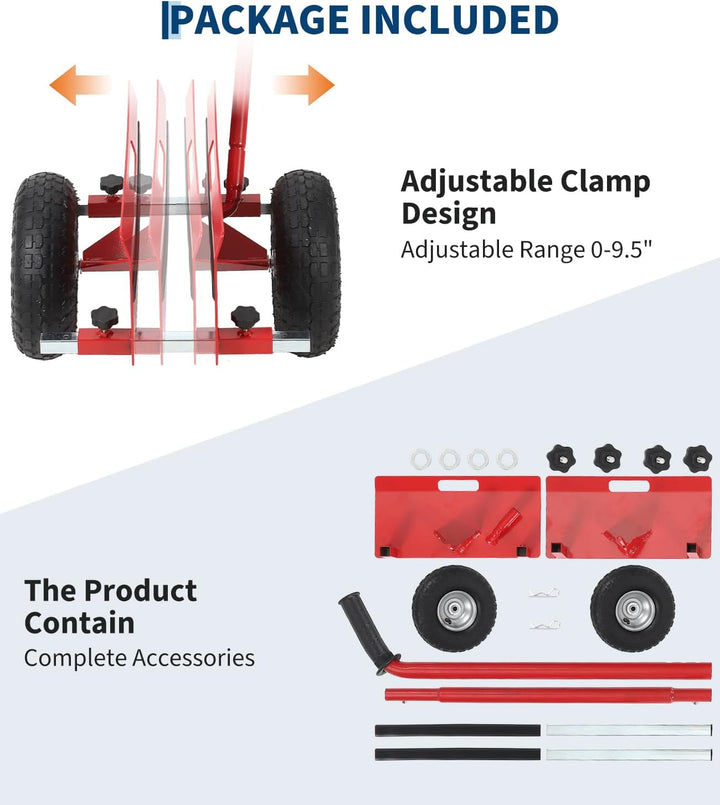 PACKAGE INCLUDED

Adjustable Clamp Design

Adjustable Range 0-9.5"

The Product Contain

Complete Accessories